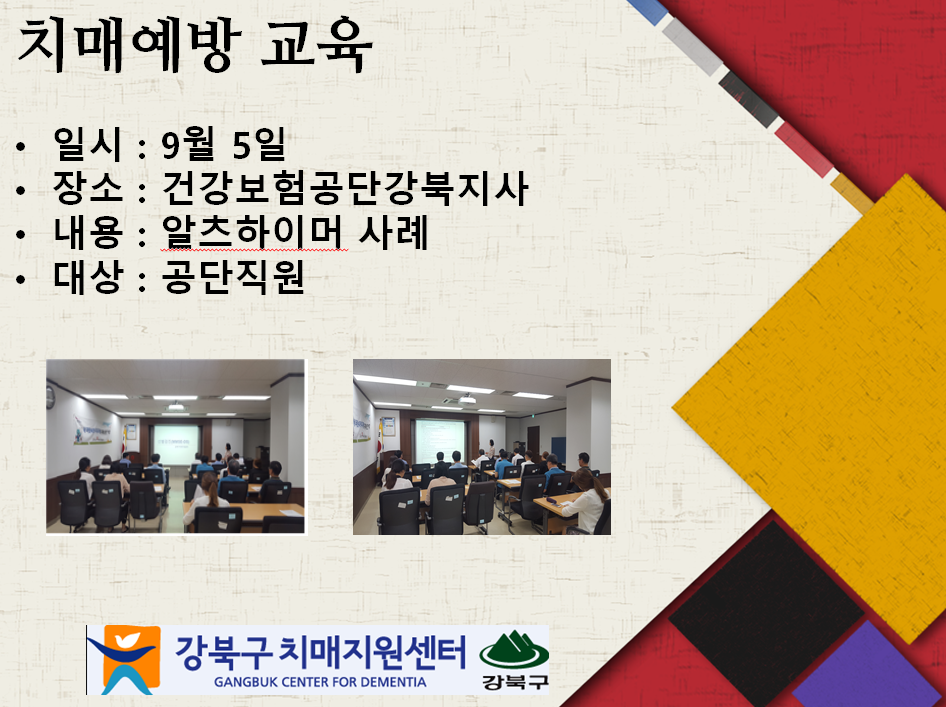 치매예방 교육

• 일시 : 9월 5일
• 장소 : 건강보험공단강북지사
• 내용 : 알츠하이머 사례
• 대상 : 공단직원

강북구 치매지원센터
GANGBUK CENTER FOR DEMENTIA
강북구